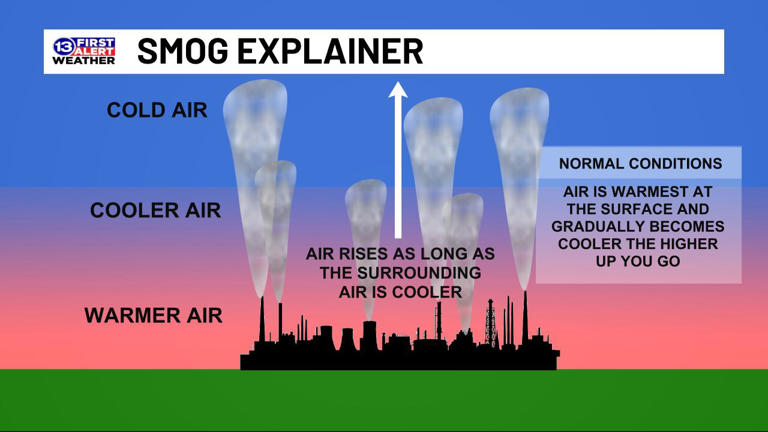 13 FIRST ALERT WEATHER

SMOG EXPLAINER

COLD AIR

COOLER AIR

WARMER AIR

AIR RISES AS LONG AS THE SURROUNDING AIR IS COOLER

NORMAL CONDITIONS

AIR IS WARMEST AT THE SURFACE AND GRADUALLY BECOMES COOLER THE HIGHER UP YOU GO